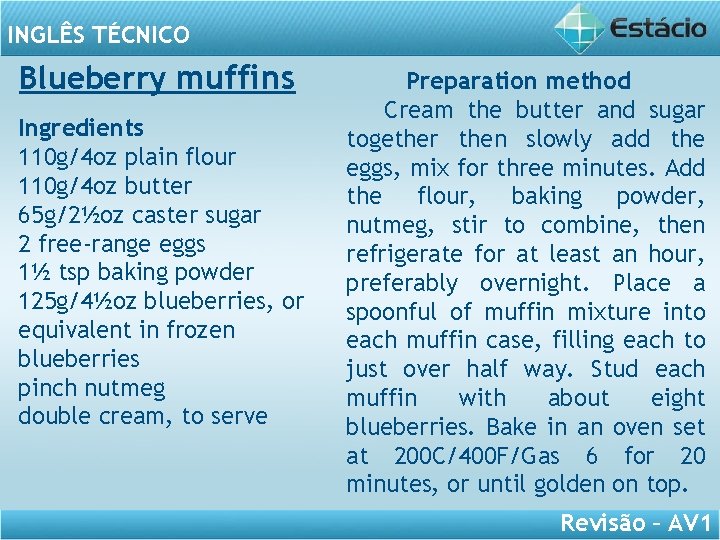 INGLÊS TÉCNICO

Estácio

Blueberry muffins

Ingredients
110g/4oz plain flour
110g/4oz butter
65g/2½oz caster sugar
2 free-range eggs
1½ tsp baking powder
125g/4½oz blueberries, or equivalent in frozen blueberries
pinch nutmeg
double cream, to serve

Preparation method
Cream the butter and sugar together then slowly add the eggs, mix for three minutes. Add the flour, baking powder, nutmeg, stir to combine, then refrigerate for at least an hour, preferably overnight. Place a spoonful of muffin mixture into each muffin case, filling each to just over half way. Stud each muffin with about eight blueberries. Bake in an oven set at 200C/400F/Gas 6 for 20 minutes, or until golden on top.

Revisão – AV1